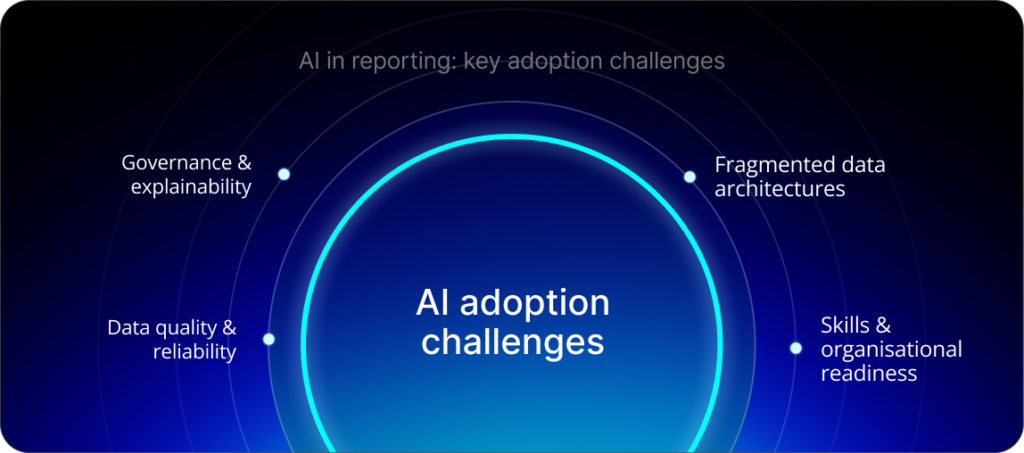 AI in reporting: key adoption challenges

Governance & explainability

Fragmented data architectures

AI adoption challenges

Data quality & reliability

Skills & organisational readiness